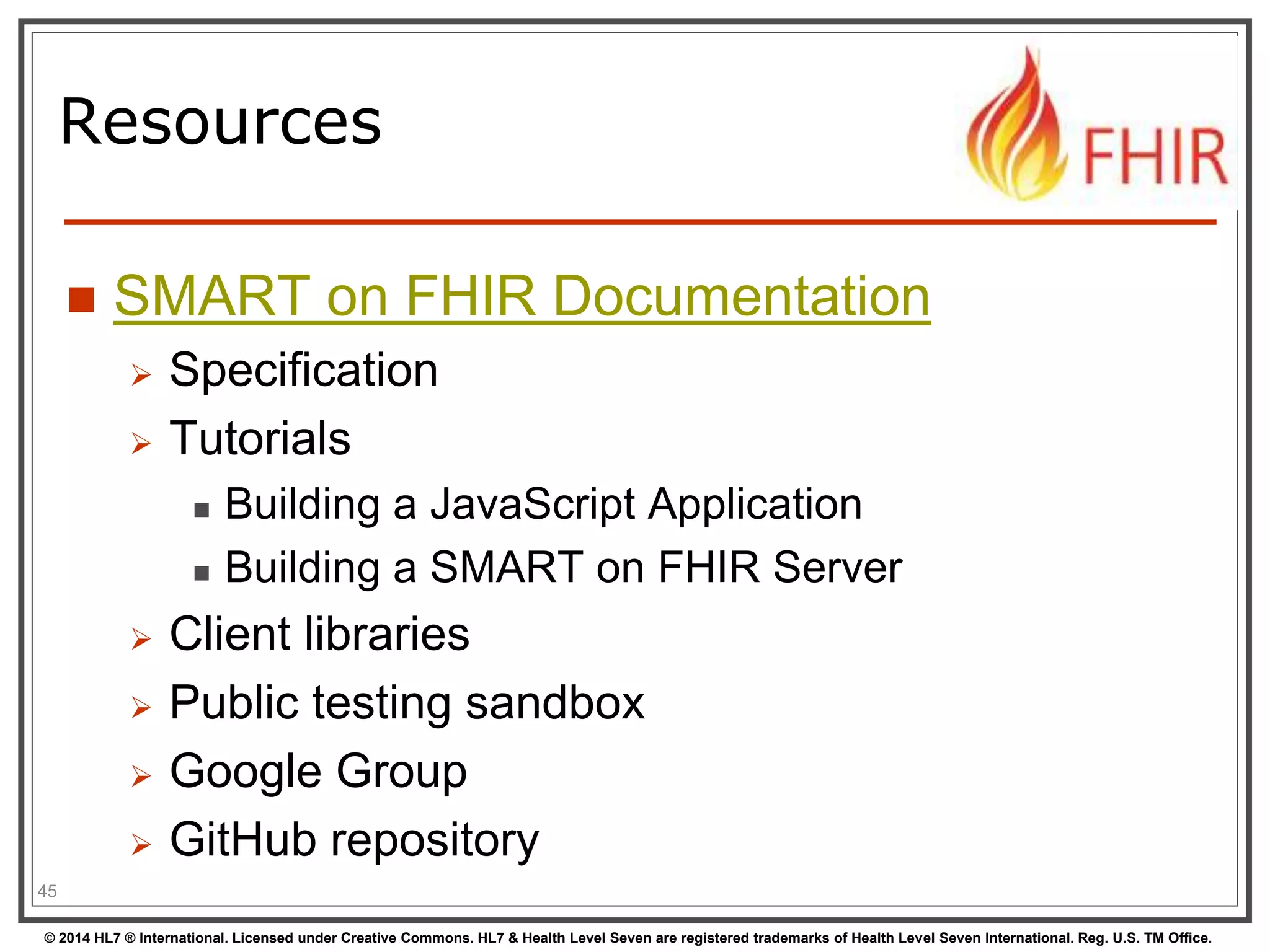 Resources

FHIR

SMART on FHIR Documentation

Specification

Tutorials

Building a JavaScript Application

Building a SMART on FHIR Server

Client libraries

Public testing sandbox

Google Group

GitHub repository

45

© 2014 HL7 ® International. Licensed under Creative Commons. HL7 & Health Level Seven are registered trademarks of Health Level Seven International. Reg. U.S. TM Office.